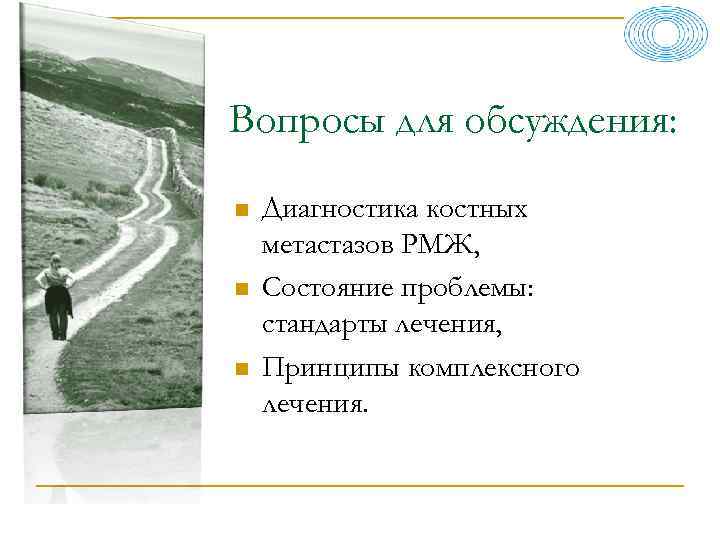 Вопросы для обсуждения:

Диагностика костных метастазов РМЖ,

Состояние проблемы: стандарты лечения,

Принципы комплексного лечения.